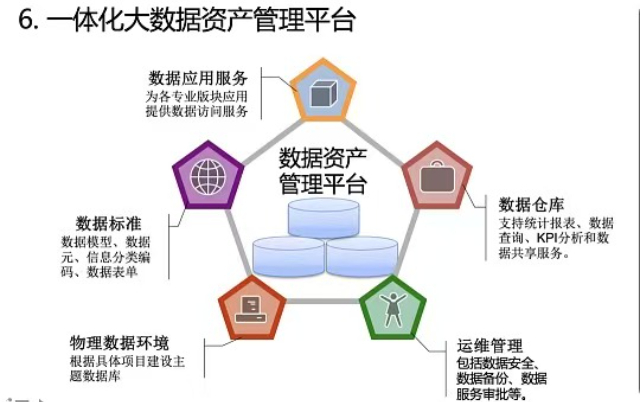 6. 一体化大数据资产管理平台

数据应用服务
为各专业版块应用提供数据访问服务

数据资产管理平台

数据标准
数据模型、数据元、信息分类编码、数据表单

数据仓库
支持统计报表、数据查询、KPI分析和数据共享服务。

物理数据环境
根据具体项目建设主题数据库

运维管理
包括数据安全、数据备份、数据服务审批等。